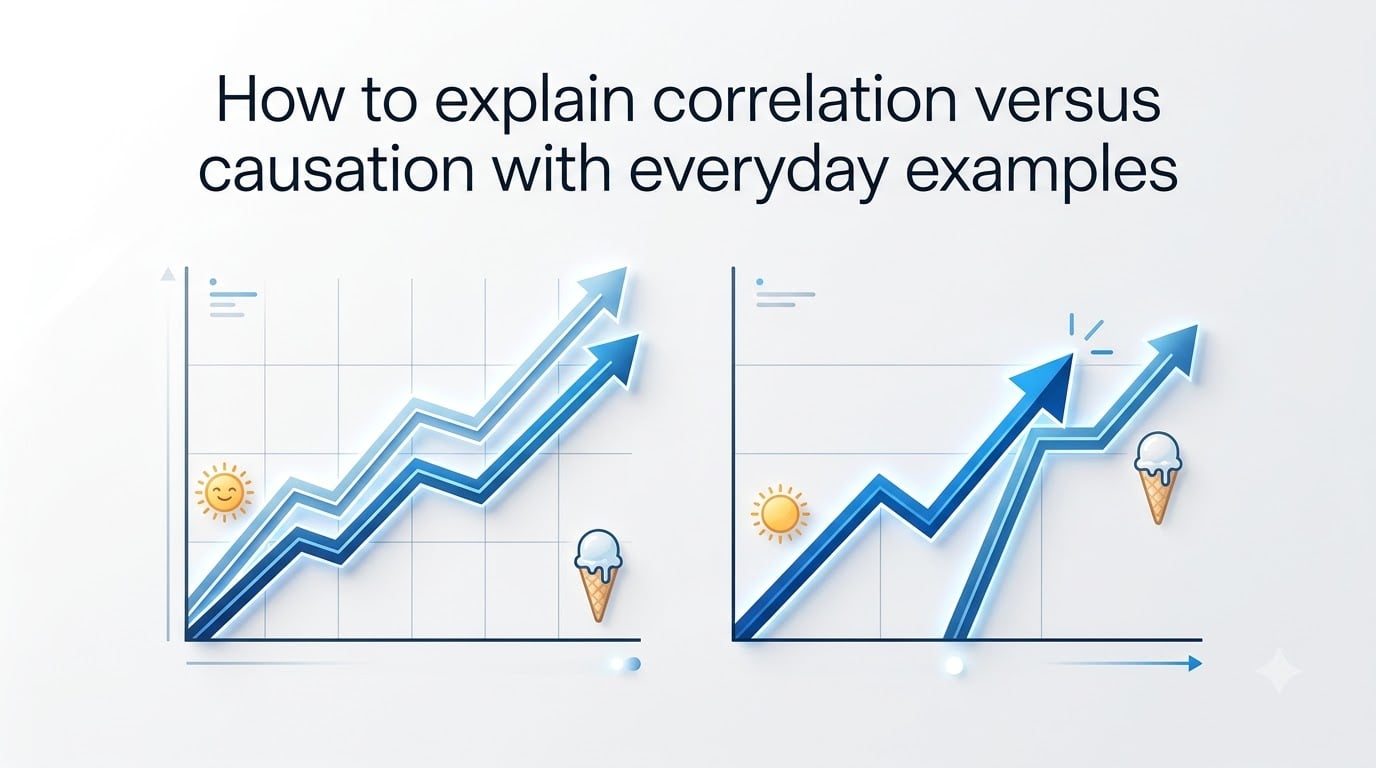 How to explain correlation versus causation with everyday examples